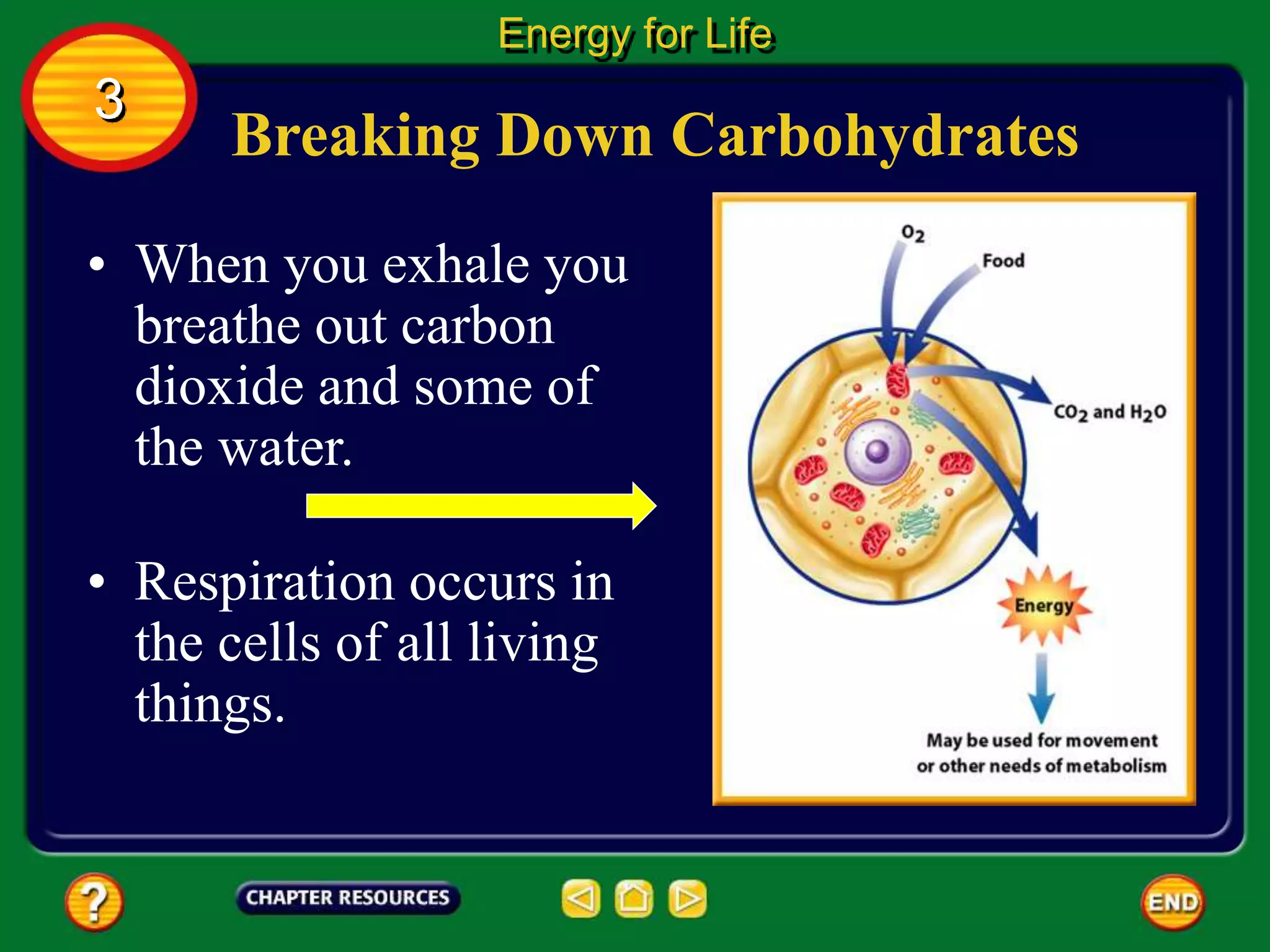 Energy for Life

3

Breaking Down Carbohydrates

• When you exhale you breathe out carbon dioxide and some of the water.

• Respiration occurs in the cells of all living things.

$O_2$

Food

$CO_2$ and $H_2O$

Energy

May be used for movement or other needs of metabolism

?

CHAPTER RESOURCES

END